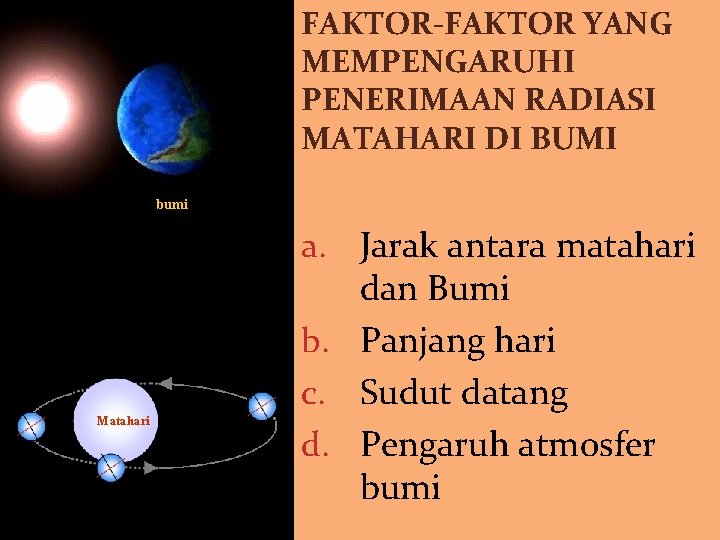 bumi

Matahari

FAKTOR-FAKTOR YANG MEMPENGARUHI PENERIMAAN RADIASI MATAHARI DI BUMI

a. Jarak antara matahari dan Bumi
b. Panjang hari
c. Sudut datang
d. Pengaruh atmosfer bumi